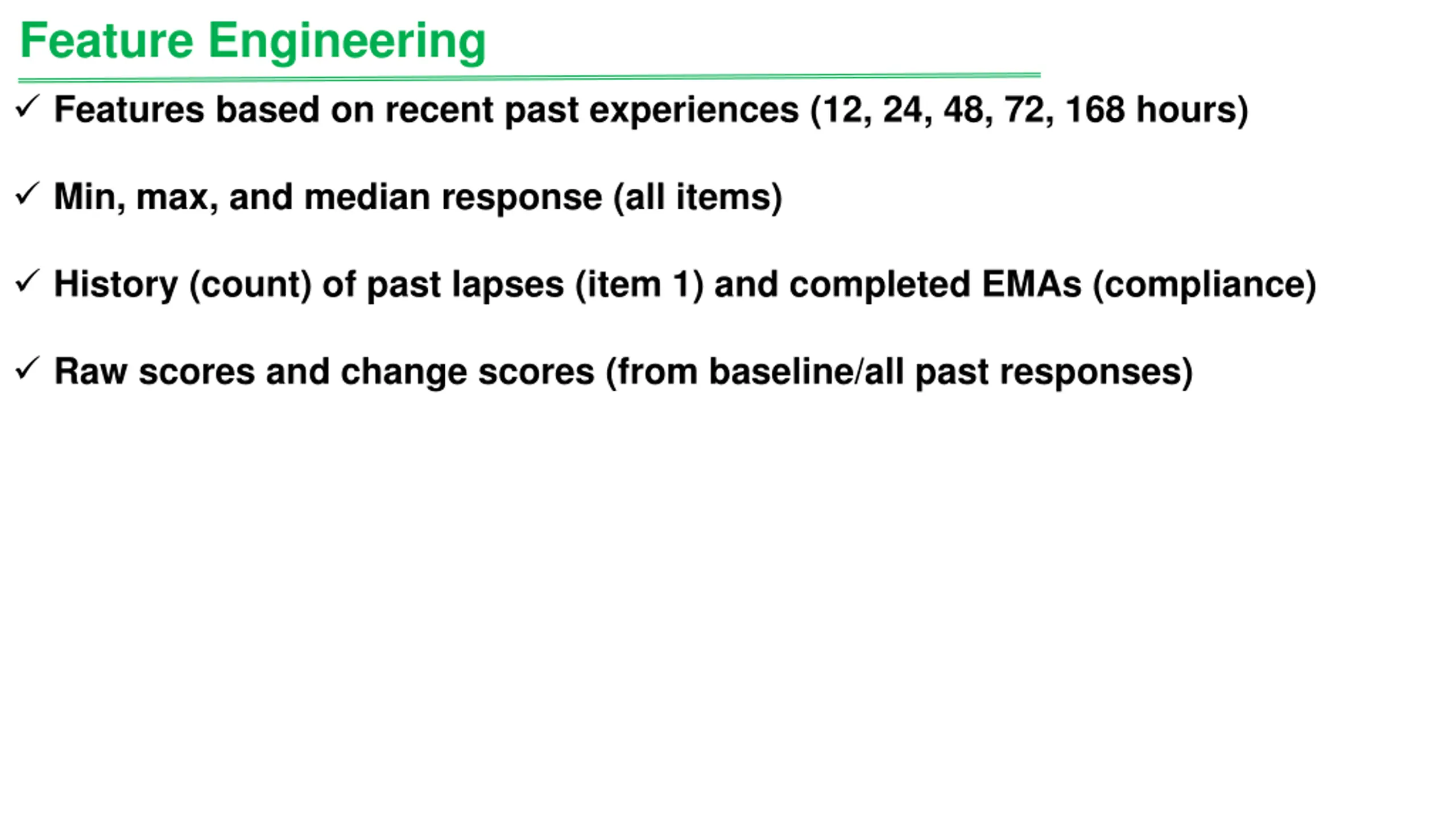 Feature Engineering

✓ Features based on recent past experiences (12, 24, 48, 72, 168 hours)

✓ Min, max, and median response (all items)

✓ History (count) of past lapses (item 1) and completed EMAs (compliance)

✓ Raw scores and change scores (from baseline/all past responses)